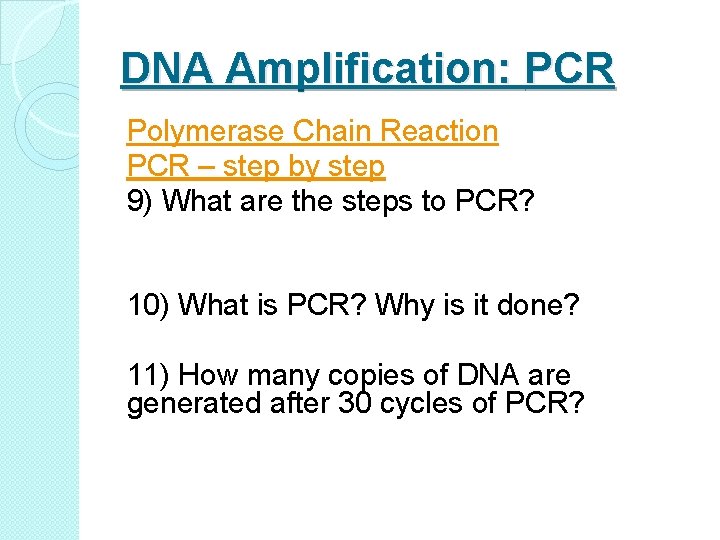 DNA Amplification: PCR

Polymerase Chain Reaction
PCR – step by step
9) What are the steps to PCR?

10) What is PCR? Why is it done?

11) How many copies of DNA are generated after 30 cycles of PCR?